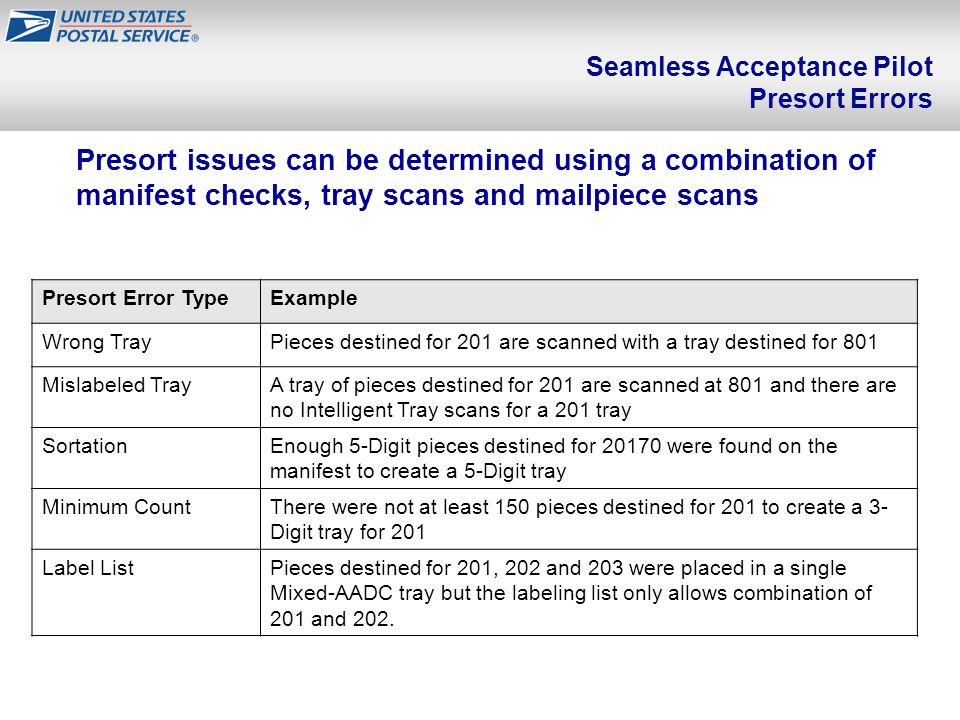 UNITED STATES POSTAL SERVICE®

Seamless Acceptance Pilot
Presort Errors

Presort issues can be determined using a combination of manifest checks, tray scans and mailpiece scans

| Presort Error Type | Example |
|---|---|
| Wrong Tray | Pieces destined for 201 are scanned with a tray destined for 801 |
| Mislabeled Tray | A tray of pieces destined for 201 are scanned at 801 and there are no Intelligent Tray scans for a 201 tray |
| Sortation | Enough 5-Digit pieces destined for 20170 were found on the manifest to create a 5-Digit tray |
| Minimum Count | There were not at least 150 pieces destined for 201 to create a 3-Digit tray for 201 |
| Label List | Pieces destined for 201, 202 and 203 were placed in a single Mixed-AADC tray but the labeling list only allows combination of 201 and 202. |